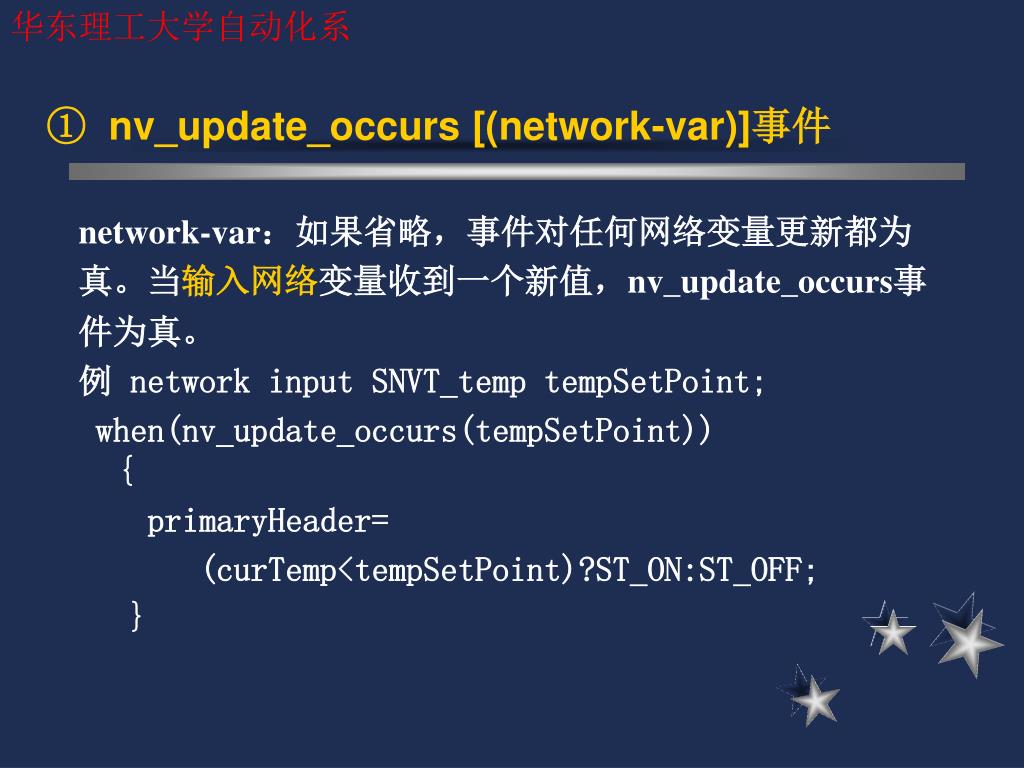 华东理工大学自动化系

① nv_update_occurs [(network-var)]事件

network-var：如果省略，事件对任何网络变量更新都为真。当输入网络变量收到一个新值，nv_update_occurs事件为真。

例 network input SNVT_temp tempSetPoint;
when(nv_update_occurs(tempSetPoint))
{
primaryHeader=
(curTemp<tempSetPoint)?ST_ON:ST_OFF;
}